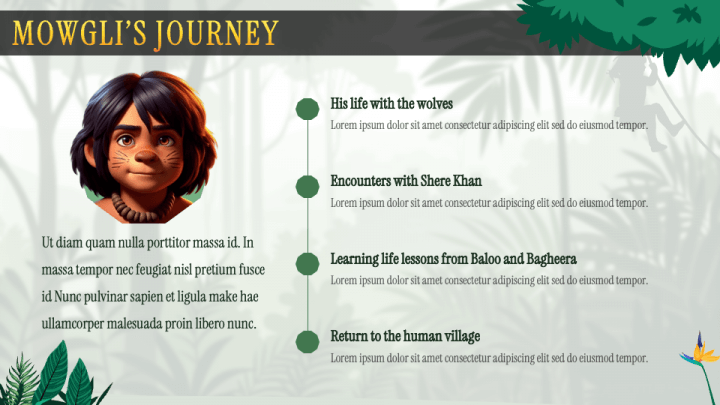 MOWGLI'S JOURNEY

Ut diam quam nulla porttitor massa id. In massa tempor nec feugiat nisl pretium fusce id Nunc pulvinar sapien et ligula make hae ullamcorper malesuada proin libero nunc.

His life with the wolves
Lorem ipsum dolor sit amet consectetur adipiscing elit sed do eiusmod tempor.

Encounters with Shere Khan
Lorem ipsum dolor sit amet consectetur adipiscing elit sed do eiusmod tempor.

Learning life lessons from Baloo and Bagheera
Lorem ipsum dolor sit amet consectetur adipiscing elit sed do eiusmod tempor.

Return to the human village
Lorem ipsum dolor sit amet consectetur adipiscing elit sed do eiusmod tempor.